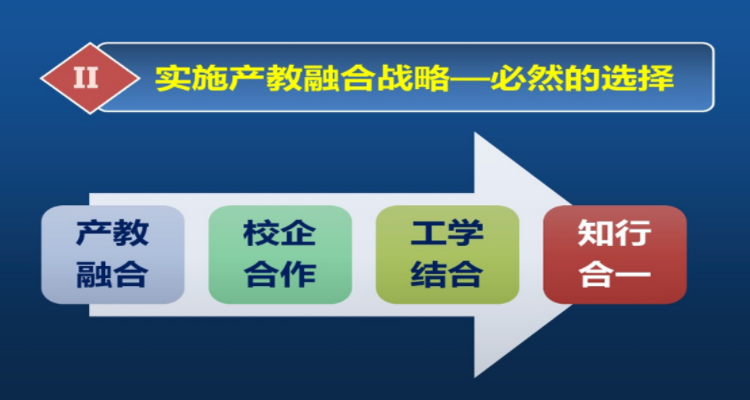 II 实施产教融合战略—必然的选择

产教融合

校企合作

工学结合

知行合一